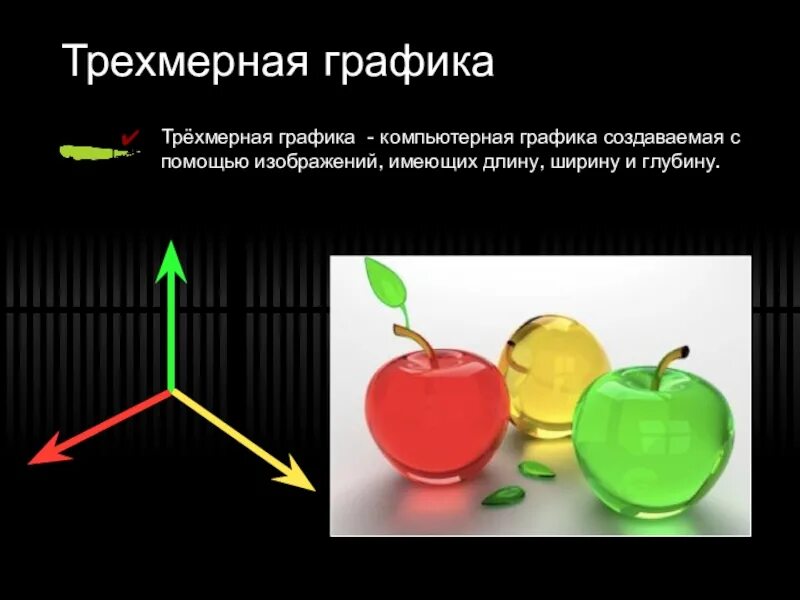 Трехмерная графика

Трёхмерная графика - компьютерная графика создаваемая с помощью изображений, имеющих длину, ширину и глубину.